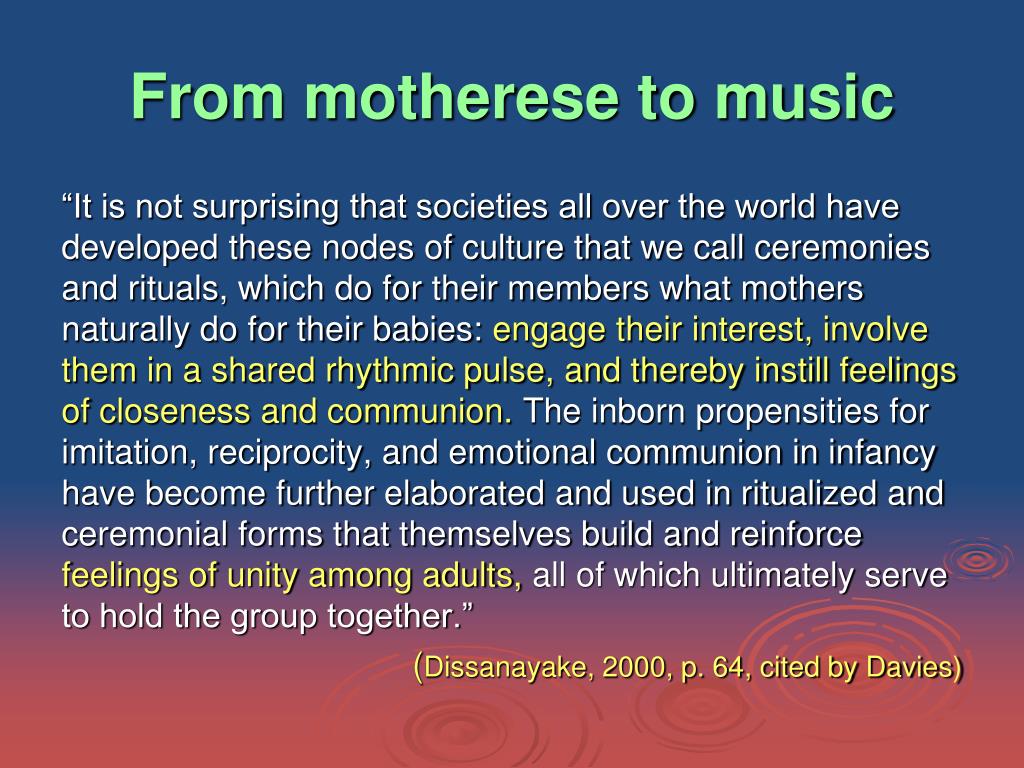 From motherese to music

“It is not surprising that societies all over the world have developed these nodes of culture that we call ceremonies and rituals, which do for their members what mothers naturally do for their babies: engage their interest, involve them in a shared rhythmic pulse, and thereby instill feelings of closeness and communion. The inborn propensities for imitation, reciprocity, and emotional communion in infancy have become further elaborated and used in ritualized and ceremonial forms that themselves build and reinforce feelings of unity among adults, all of which ultimately serve to hold the group together.”

(Dissanayake, 2000, p. 64, cited by Davies)